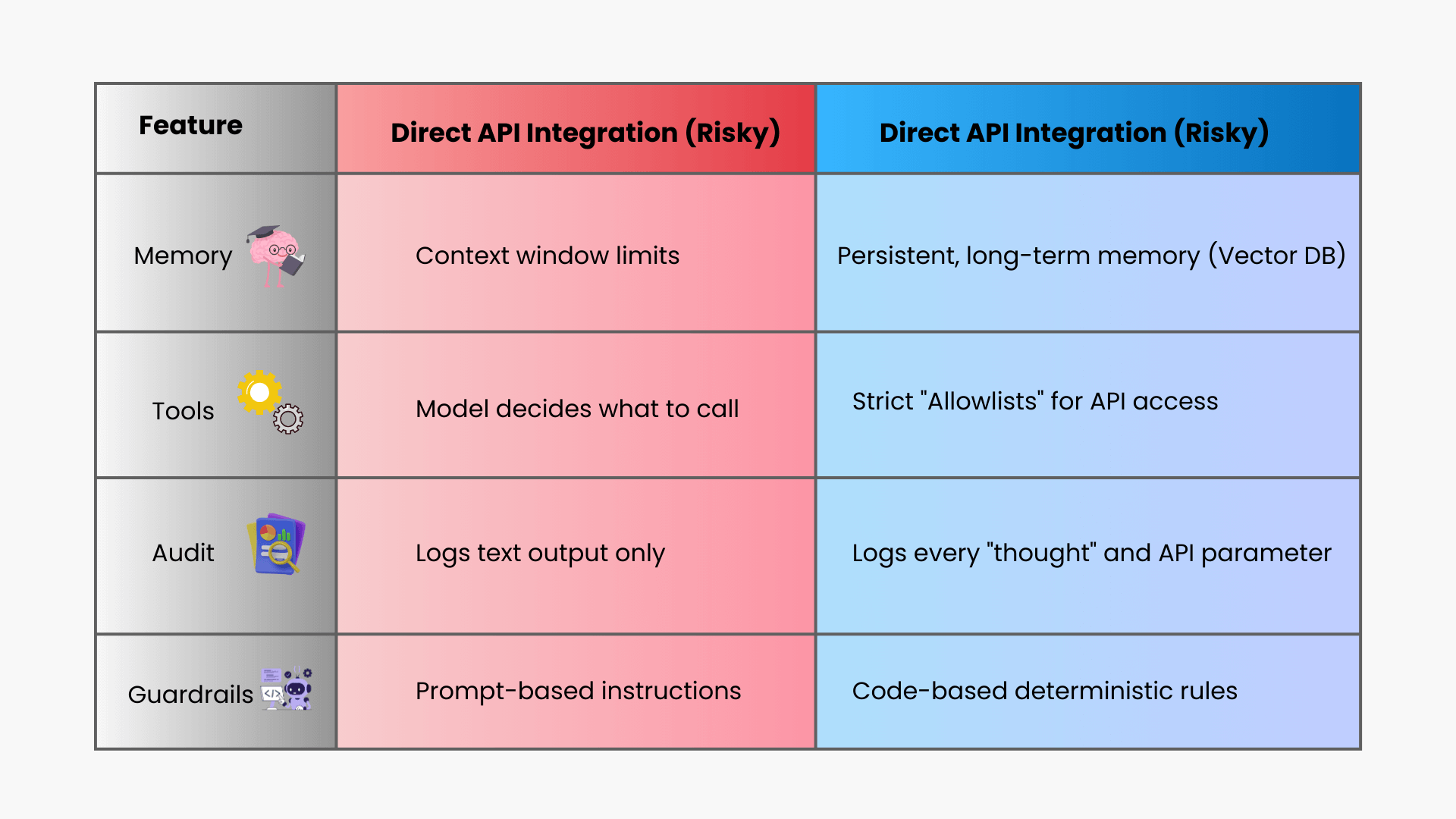 | Feature | Direct API Integration (Risky) | Direct API Integration (Risky) |
|---|---|---|
| Memory | Context window limits | Persistent, long-term memory (Vector DB) |
| Tools | Model decides what to call | Strict "Allowlists" for API access |
| Audit | Logs text output only | Logs every "thought" and API parameter |
| Guardrails | Prompt-based instructions | Code-based deterministic rules |